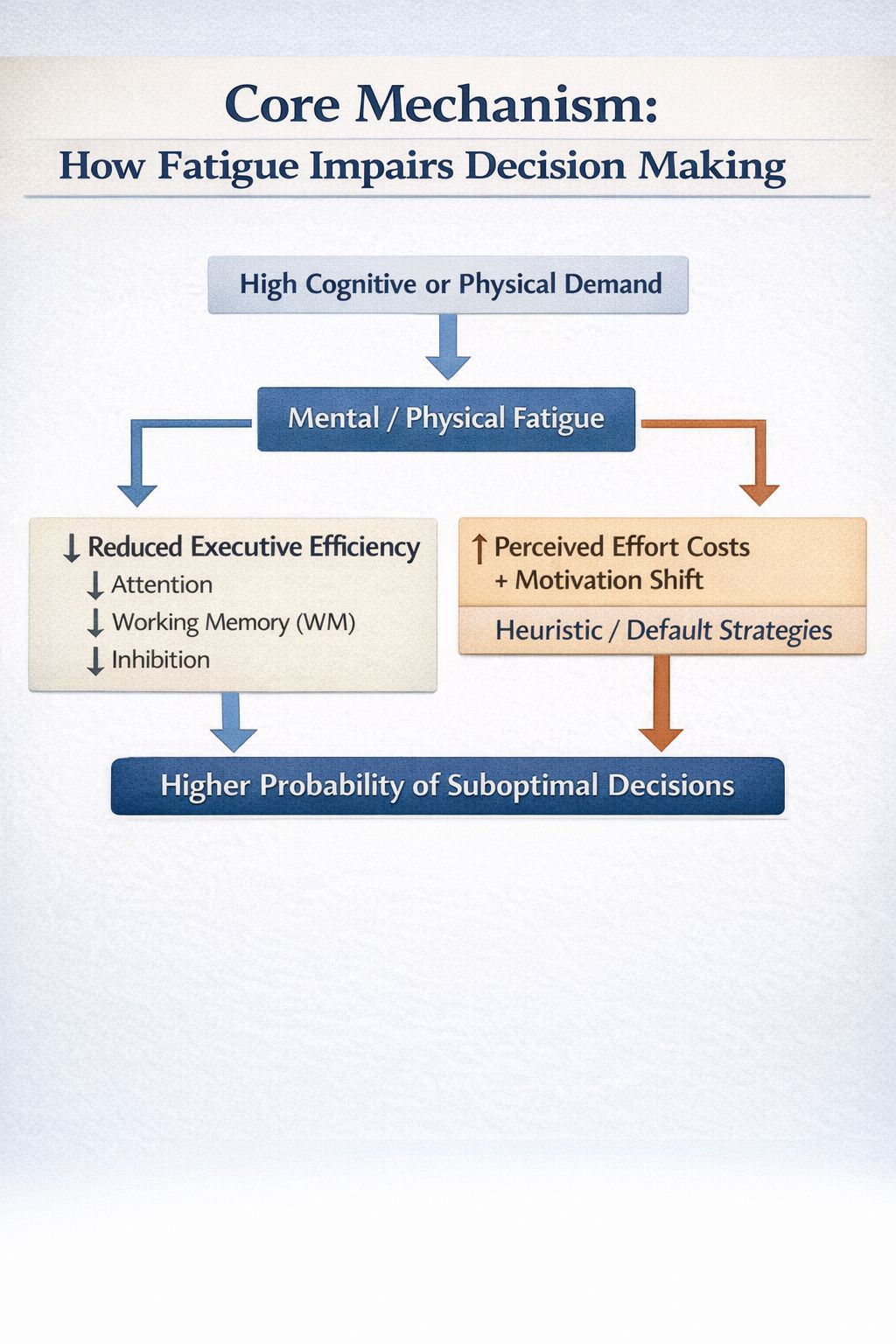 Core Mechanism:
How Fatigue Impairs Decision Making

High Cognitive or Physical Demand

Mental / Physical Fatigue

↓ Reduced Executive Efficiency
↓ Attention
↓ Working Memory (WM)
↓ Inhibition

↑ Perceived Effort Costs
+ Motivation Shift

Heuristic / Default Strategies

Higher Probability of Suboptimal Decisions